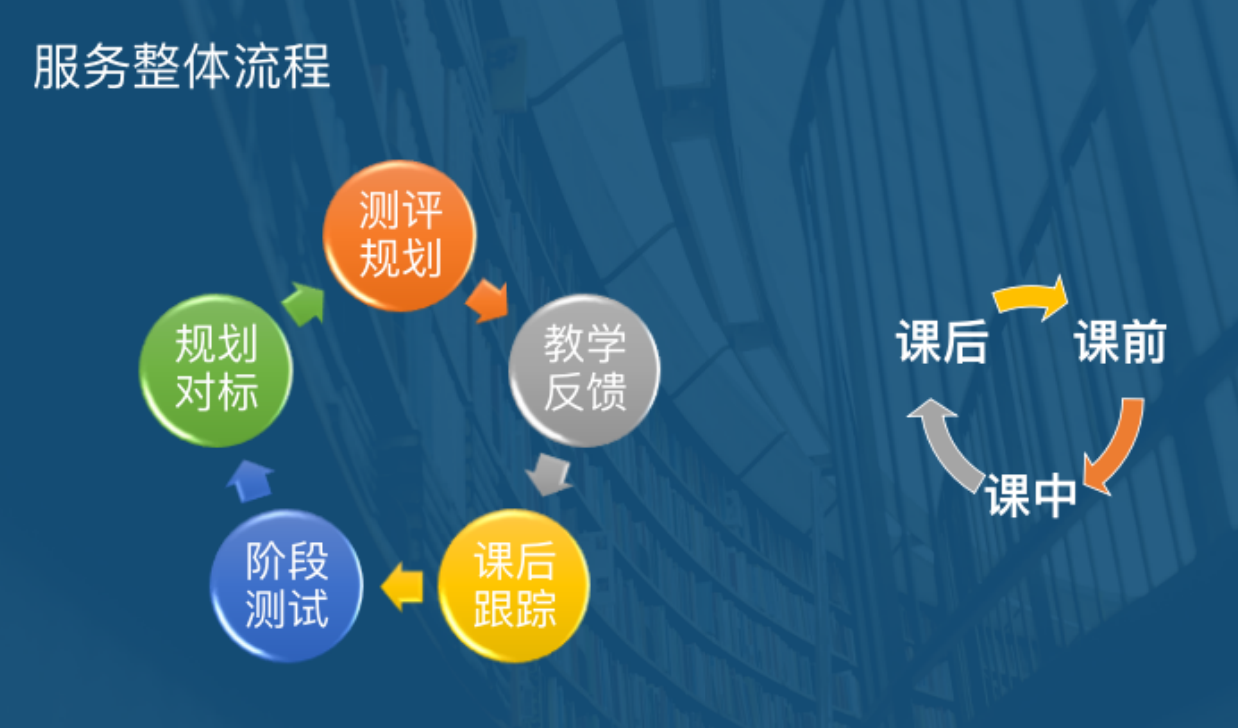 服务整体流程

测评规划

教学反馈

课后跟踪

阶段测试

规划对标

课后

课前

课中